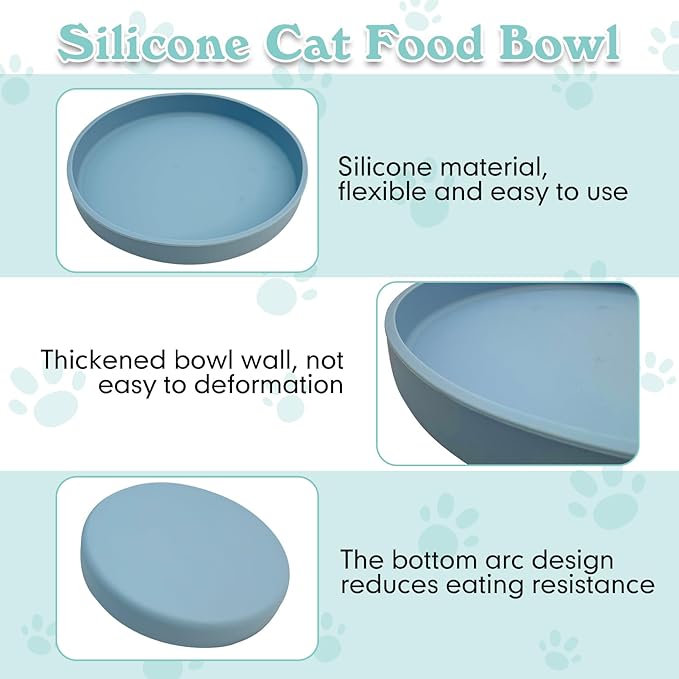 Silicone Cat Food Bowl

Silicone material, flexible and easy to use

Thickened bowl wall, not easy to deformation

The bottom arc design reduces eating resistance